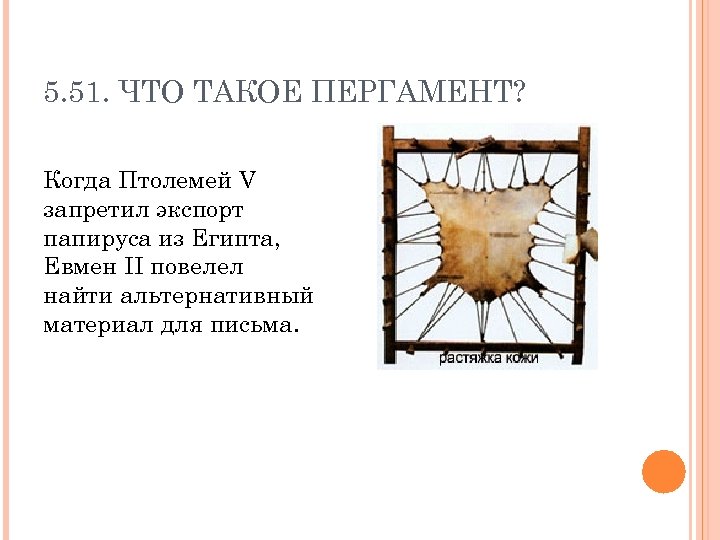 5.51. ЧТО ТАКОЕ ПЕРГАМЕНТ?

Когда Птолемей V запретил экспорт папируса из Египта, Евмен II повелел найти альтернативный материал для письма.

растяжка кожи